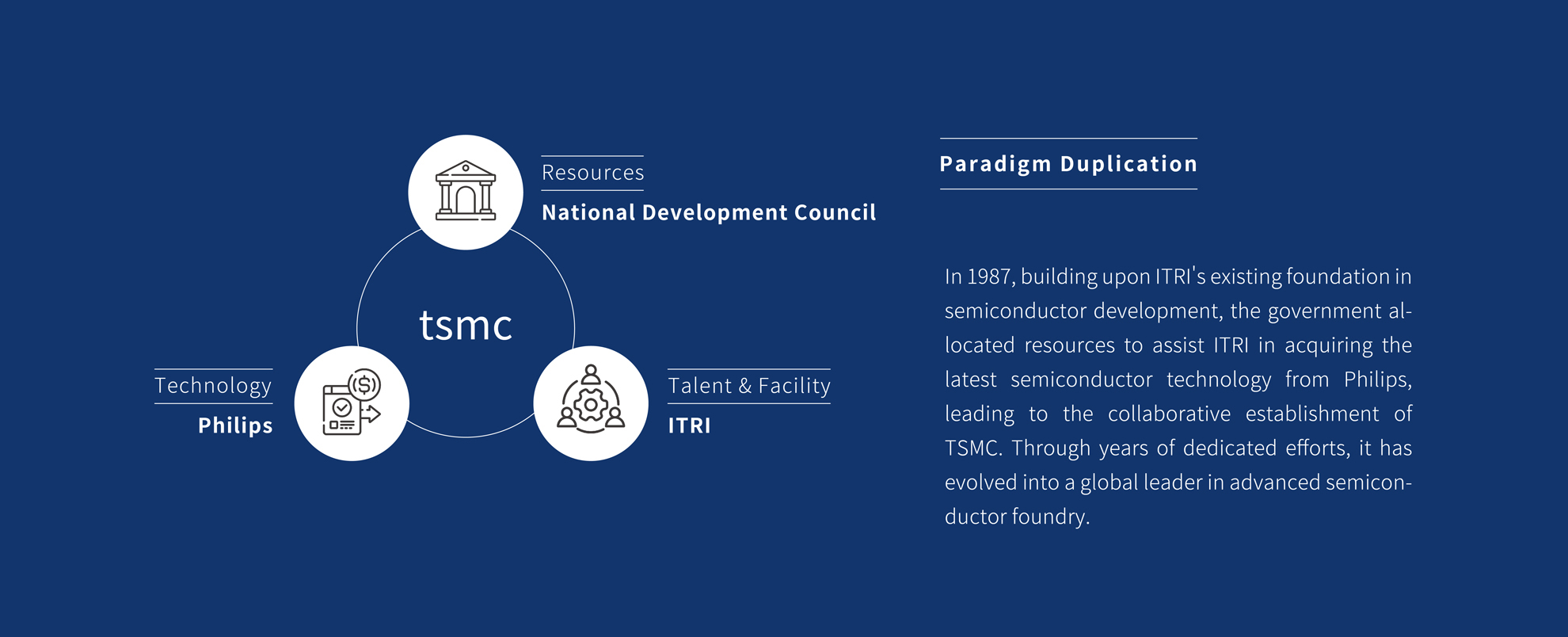 Resources

National Development Council

tsmc

Technology

Philips

Talent & Facility

ITRI

Paradigm Duplication

In 1987, building upon ITRI's existing foundation in semiconductor development, the government allocated resources to assist ITRI in acquiring the latest semiconductor technology from Philips, leading to the collaborative establishment of TSMC. Through years of dedicated efforts, it has evolved into a global leader in advanced semiconductor foundry.